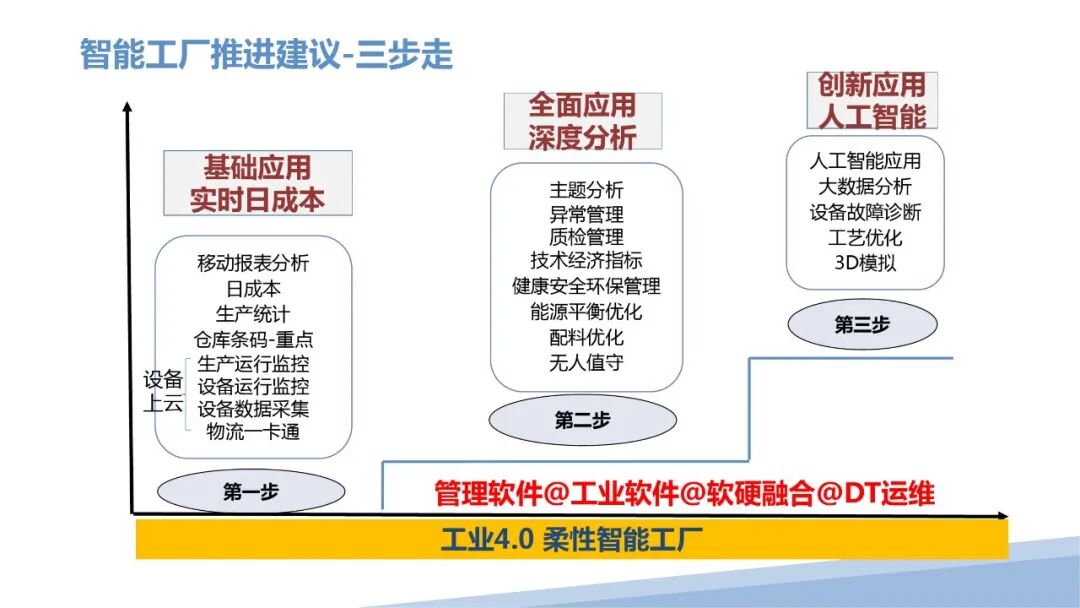 智能工厂推进建议-三步走

基础应用
实时日成本

移动报表分析
日成本
生产统计
仓库条码-重点
设备上云
生产运行监控
设备运行监控
设备数据采集
物流一卡通

第一步

全面应用
深度分析

主题分析
异常管理
质检管理
技术经济指标
健康安全环保管理
能源平衡优化
配料优化
无人值守

第二步

创新应用
人工智能

人工智能应用
大数据分析
设备故障诊断
工艺优化
3D模拟

第三步

管理软件@工业软件@软硬融合@DT运维

工业4.0 柔性智能工厂